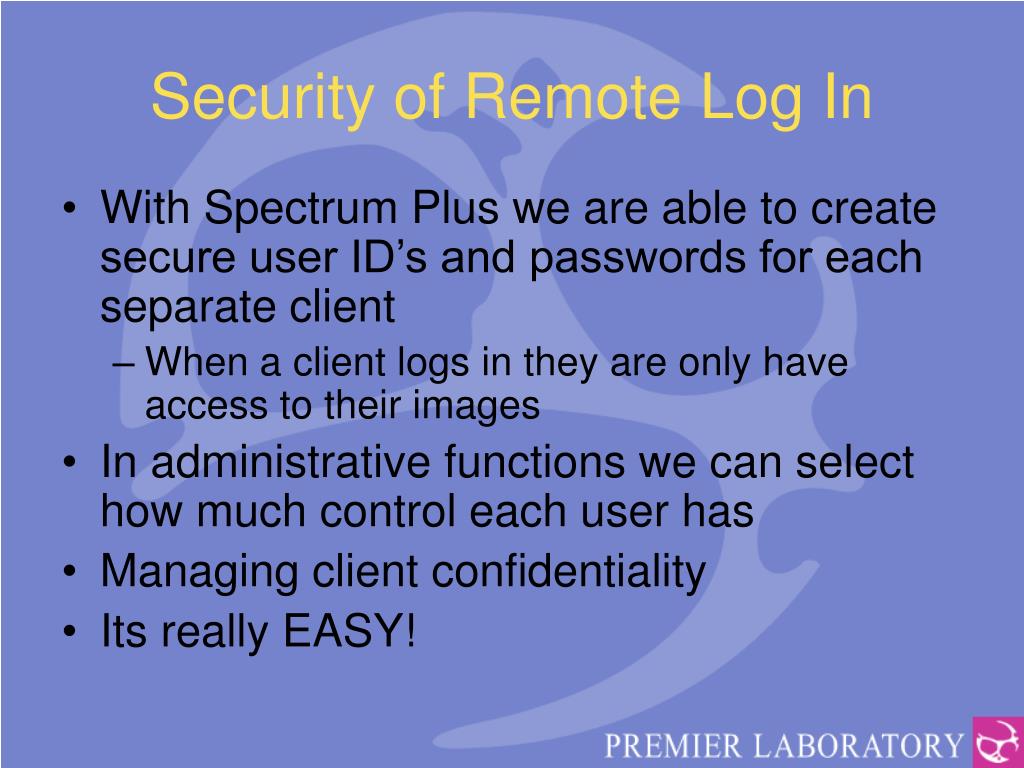 Security of Remote Log In

• With Spectrum Plus we are able to create secure user ID’s and passwords for each separate client
– When a client logs in they are only have access to their images
• In administrative functions we can select how much control each user has
• Managing client confidentiality
• Its really EASY!

PREMIER LABORATORY